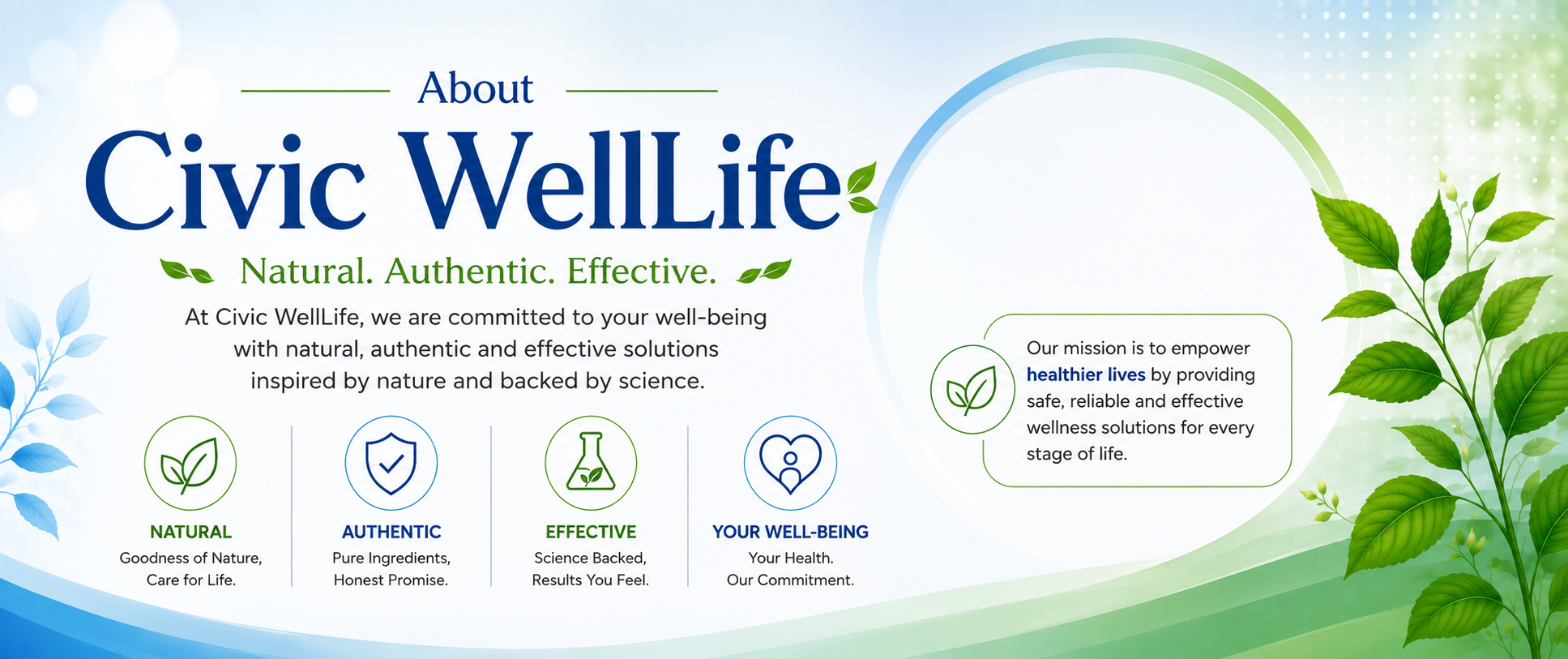 About

Civic WellLife

Natural. Authentic. Effective.

At Civic WellLife, we are committed to your well-being with natural, authentic and effective solutions inspired by nature and backed by science.

NATURAL
Goodness of Nature, Care for Life.

AUTHENTIC
Pure Ingredients, Honest Promise.

EFFECTIVE
Science Backed, Results You Feel.

YOUR WELL-BEING
Your Health. Our Commitment.

Our mission is to empower healthier lives by providing safe, reliable and effective wellness solutions for every stage of life.